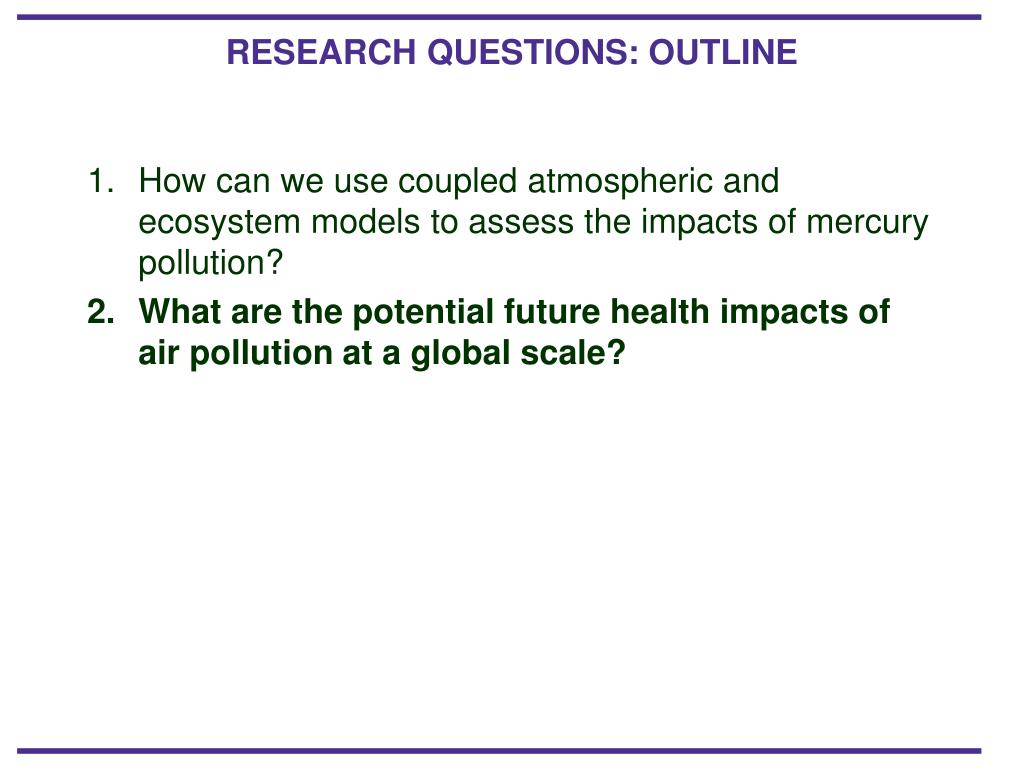 RESEARCH QUESTIONS: OUTLINE

1. How can we use coupled atmospheric and ecosystem models to assess the impacts of mercury pollution?

2. What are the potential future health impacts of air pollution at a global scale?